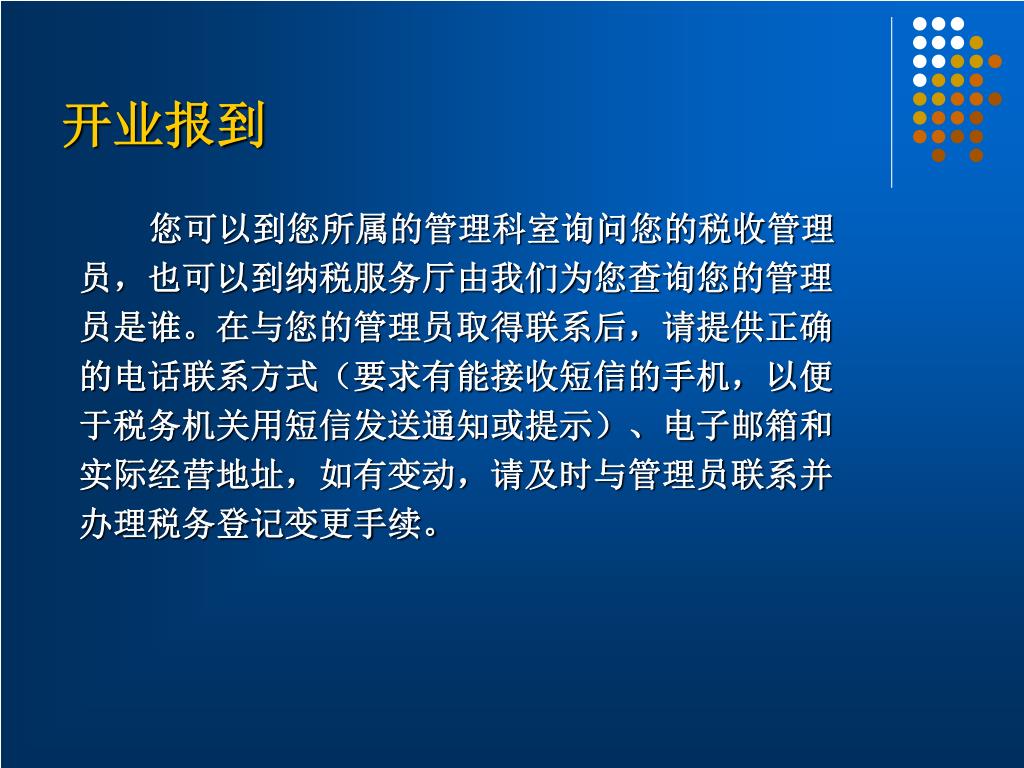 开业报到

您可以到您所属的管理科室询问您的税收管理员，也可以到纳税服务厅由我们为您查询您的管理员是谁。在与您的管理员取得联系后，请提供正确的电话联系方式（要求有能接收短信的手机，以便于税务机关用短信发送通知或提示）、电子邮箱和实际经营地址，如有变动，请及时与管理员联系并办理税务登记变更手续。